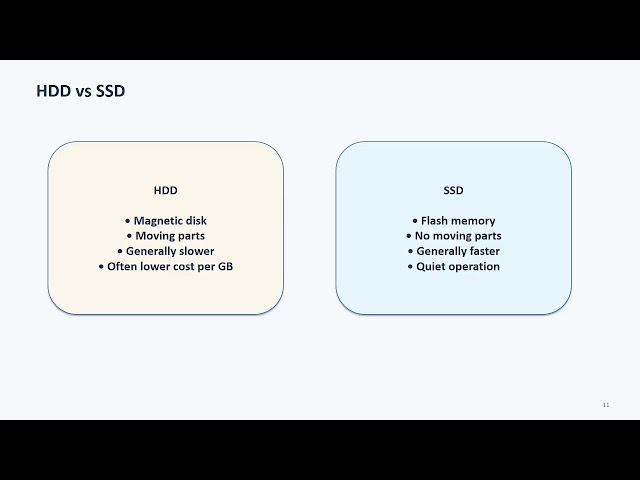 HDD vs SSD

HDD

• Magnetic disk
• Moving parts
• Generally slower
• Often lower cost per GB

SSD

• Flash memory
• No moving parts
• Generally faster
• Quiet operation

11